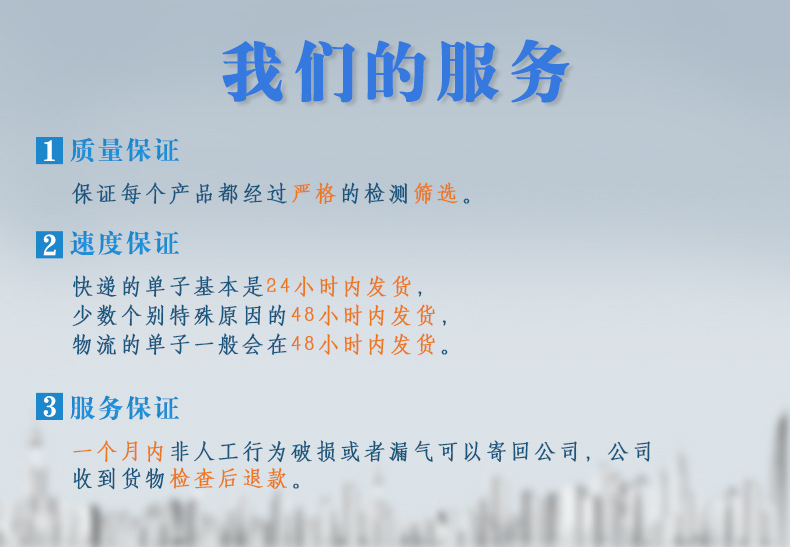 我们的服务

1 质量保证

保证每个产品都经过严格的检测筛选。

2 速度保证

快递的单子基本是24小时内发货，
少数个别特殊原因的48小时内发货，
物流的单子一般会在48小时内发货。

3 服务保证

一个月内非人工行为破损或者漏气可以寄回公司，公司收到货物检查后退款。